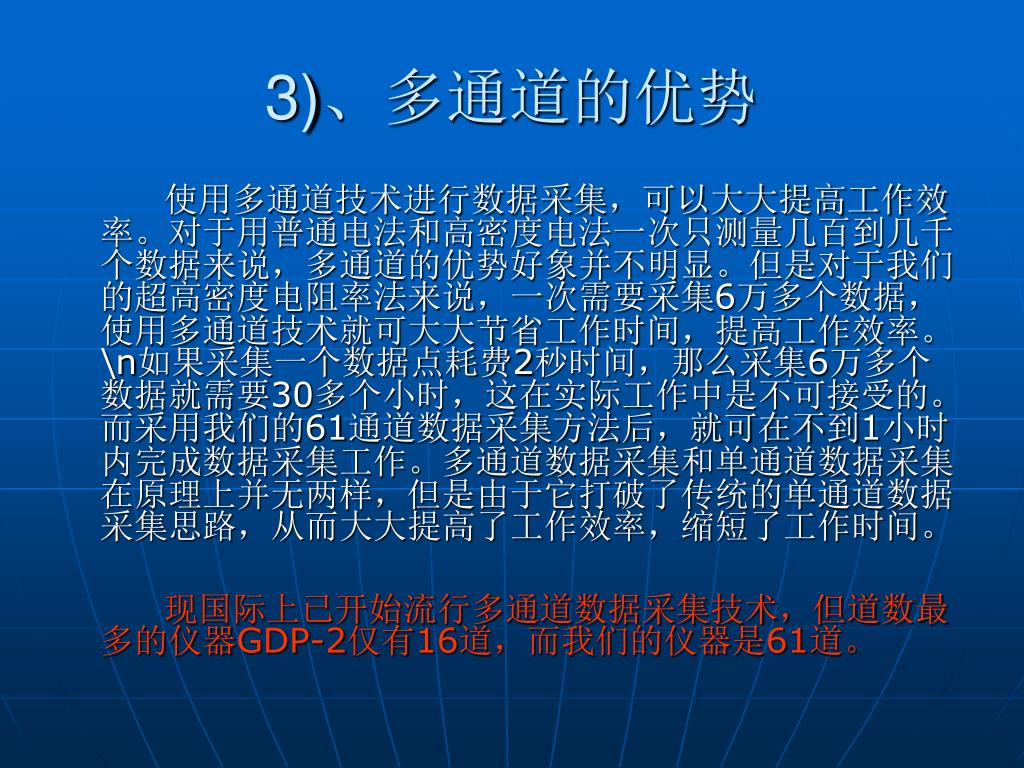 3)、多通道的优势

使用多通道技术进行数据采集，可以大大提高工作效率。对于用普通电法和高密度电法一次只测量几百到几千个数据来说，多通道的优势好象并不明显。但是对于我们的超高密度电阻率法来说，一次需要采集6万多个数据，使用多通道技术就可大大节省工作时间，提高工作效率。\n如果采集一个数据点耗费2秒时间，那么采集6万多个数据就需要30多个小时，这在实际工作中是不可接受的。而采用我们的61通道数据采集方法后，就可在不到1小时内完成数据采集工作。多通道数据采集和单通道数据采集在原理上并无两样，但是由于它打破了传统的单通道数据采集思路，从而大大提高了工作效率，缩短了工作时间。

现国际上已开始流行多通道数据采集技术，但道数最多的仪器GDP-2仅有16道，而我们的仪器是61道。